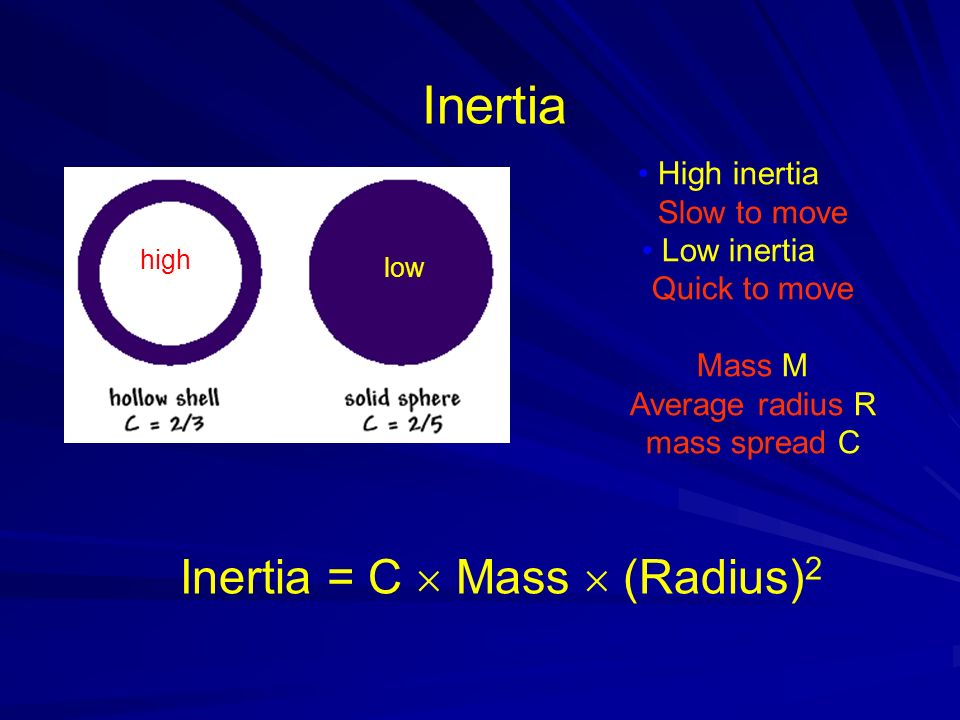 Inertia

high

low

hollow shell
C = 2/3

solid sphere
C = 2/5

• High inertia
Slow to move
• Low inertia
Quick to move

Mass M
Average radius R
mass spread C

Inertia = C $\times$ Mass $\times$ (Radius)$^2$